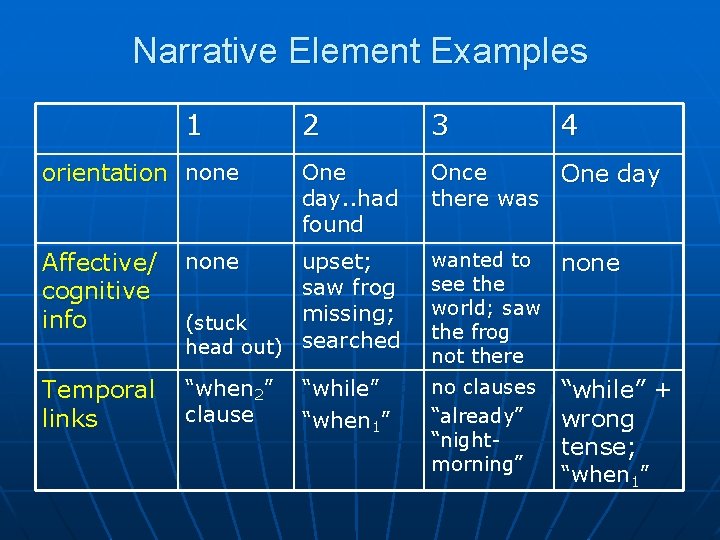 Narrative Element Examples

| | 1 | 2 | 3 | 4 |
|---|---|---|---|---|
| orientation | none | One day..had found | Once there was | One day |
| Affective/ cognitive info | none (stuck head out) | upset; saw frog missing; searched | wanted to see the world; saw the frog not there | none |
| Temporal links | “when$_2$” clause | “while” “when$_1$” | no clauses “already” “night-morning” | “while” + wrong tense; “when$_1$” |